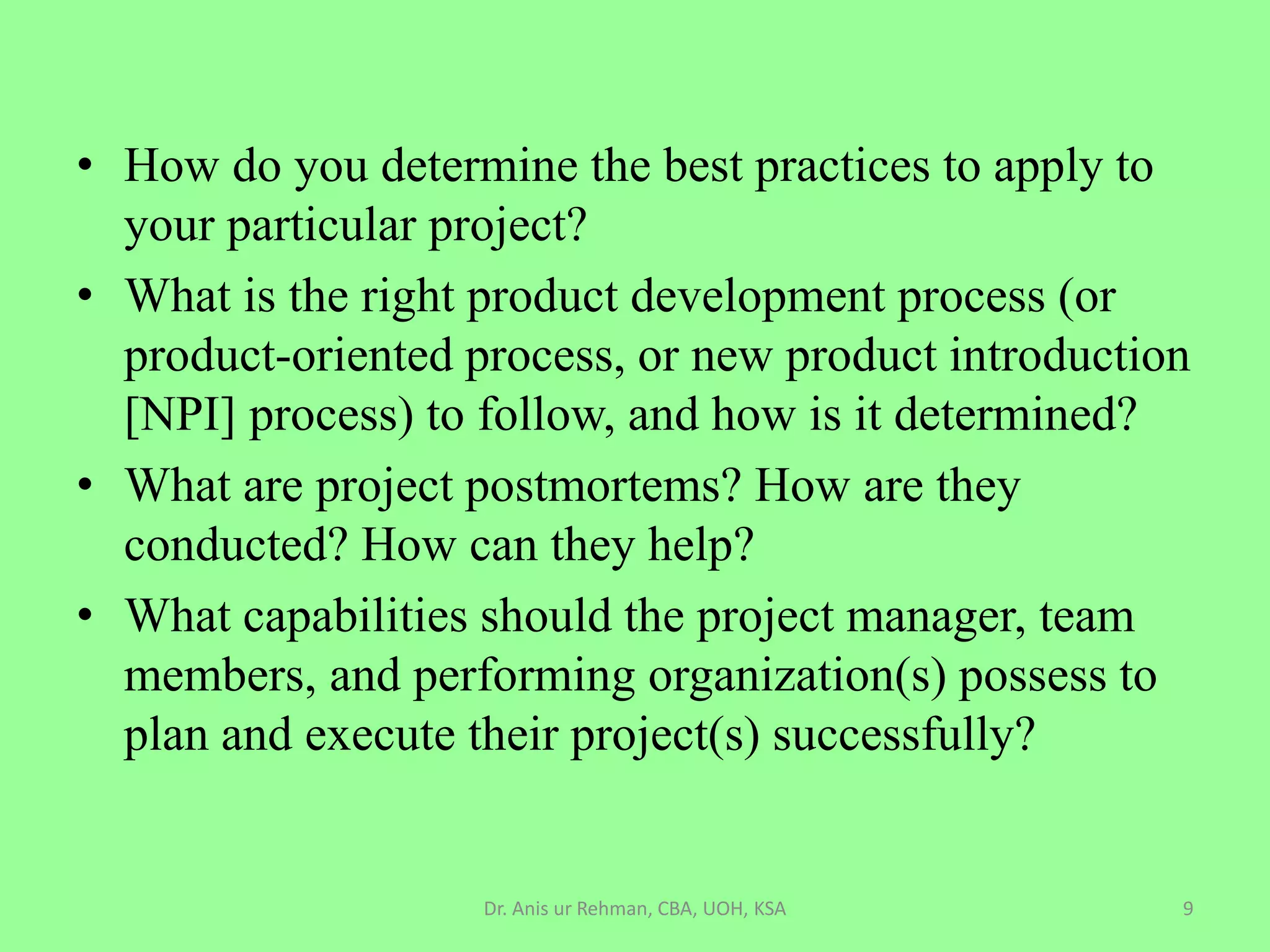 • How do you determine the best practices to apply to your particular project?

• What is the right product development process (or product-oriented process, or new product introduction [NPI] process) to follow, and how is it determined?

• What are project postmortems? How are they conducted? How can they help?

• What capabilities should the project manager, team members, and performing organization(s) possess to plan and execute their project(s) successfully?

Dr. Anis ur Rehman, CBA, UOH, KSA

9